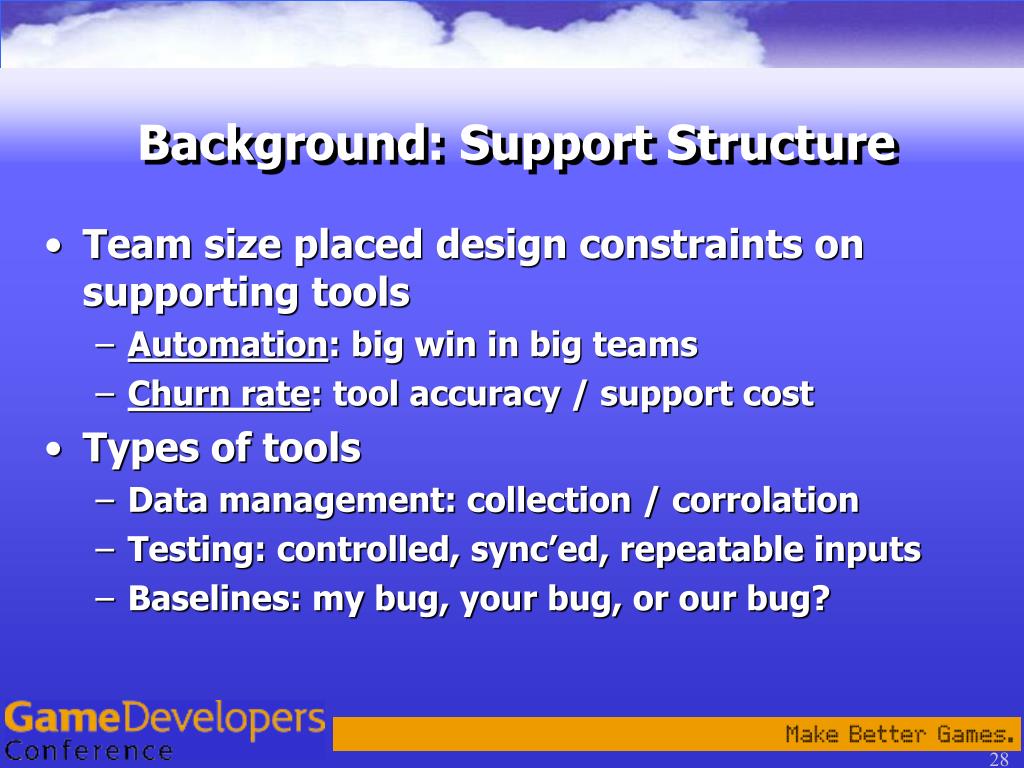 Background: Support Structure

• Team size placed design constraints on supporting tools
– Automation: big win in big teams
– Churn rate: tool accuracy / support cost
• Types of tools
– Data management: collection / corrolation
– Testing: controlled, sync'ed, repeatable inputs
– Baselines: my bug, your bug, or our bug?

GameDevelopers Conference

Make Better Games.

28